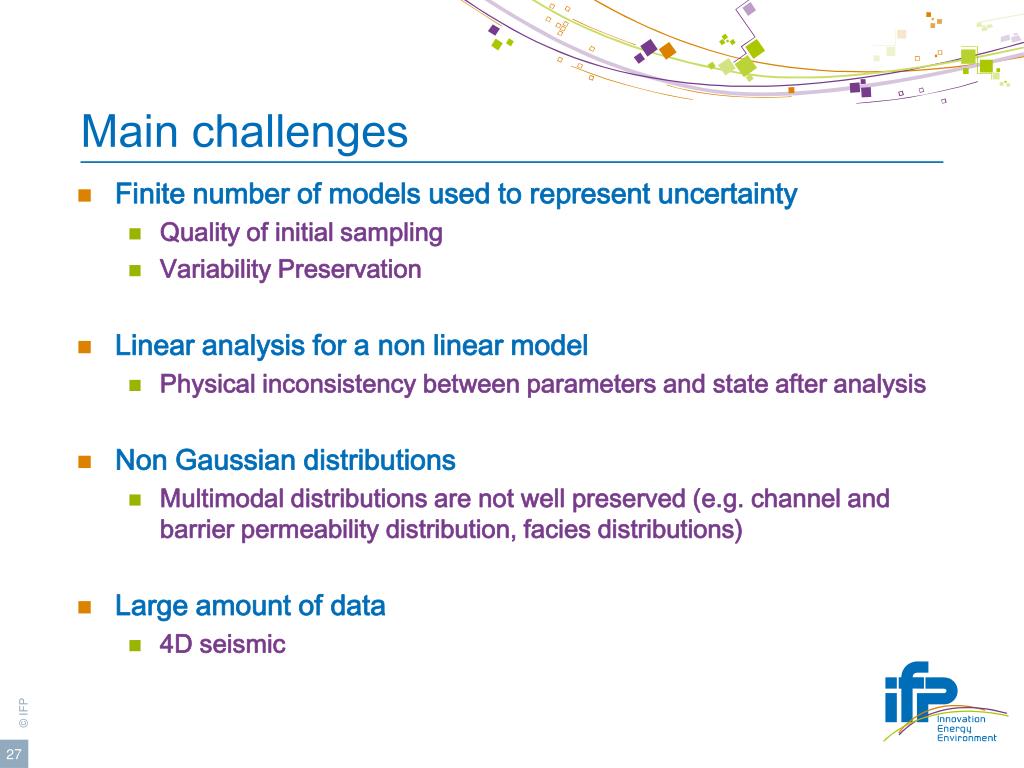 Main challenges

Finite number of models used to represent uncertainty
Quality of initial sampling
Variability Preservation

Linear analysis for a non linear model
Physical inconsistency between parameters and state after analysis

Non Gaussian distributions
Multimodal distributions are not well preserved (e.g. channel and barrier permeability distribution, facies distributions)

Large amount of data
4D seismic

© IFP

27

ifp
Innovation
Energy
Environment